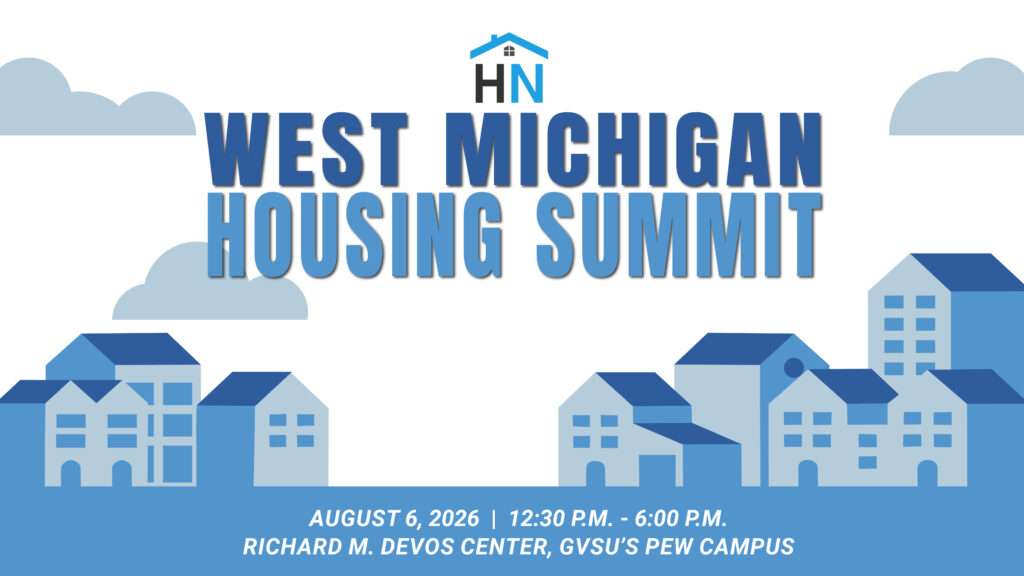 HN

WEST MICHIGAN
HOUSING SUMMIT

AUGUST 6, 2026 | 12:30 P.M. - 6:00 P.M.
RICHARD M. DEVOS CENTER, GVSU'S PEW CAMPUS